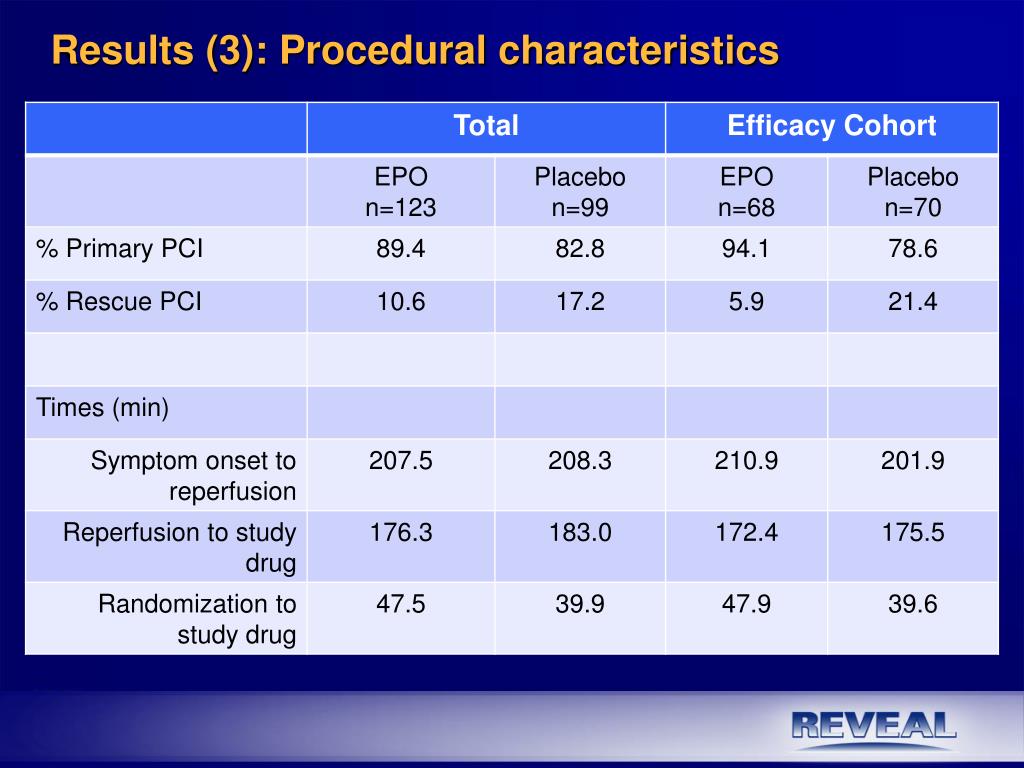 Results (3): Procedural characteristics

| | Total | | Efficacy Cohort | |
|---|---|---|---|---|
| | EPO n=123 | Placebo n=99 | EPO n=68 | Placebo n=70 |
| % Primary PCI | 89.4 | 82.8 | 94.1 | 78.6 |
| % Rescue PCI | 10.6 | 17.2 | 5.9 | 21.4 |
| | | | | |
| Times (min) | | | | |
| Symptom onset to reperfusion | 207.5 | 208.3 | 210.9 | 201.9 |
| Reperfusion to study drug | 176.3 | 183.0 | 172.4 | 175.5 |
| Randomization to study drug | 47.5 | 39.9 | 47.9 | 39.6 |

REVEAL